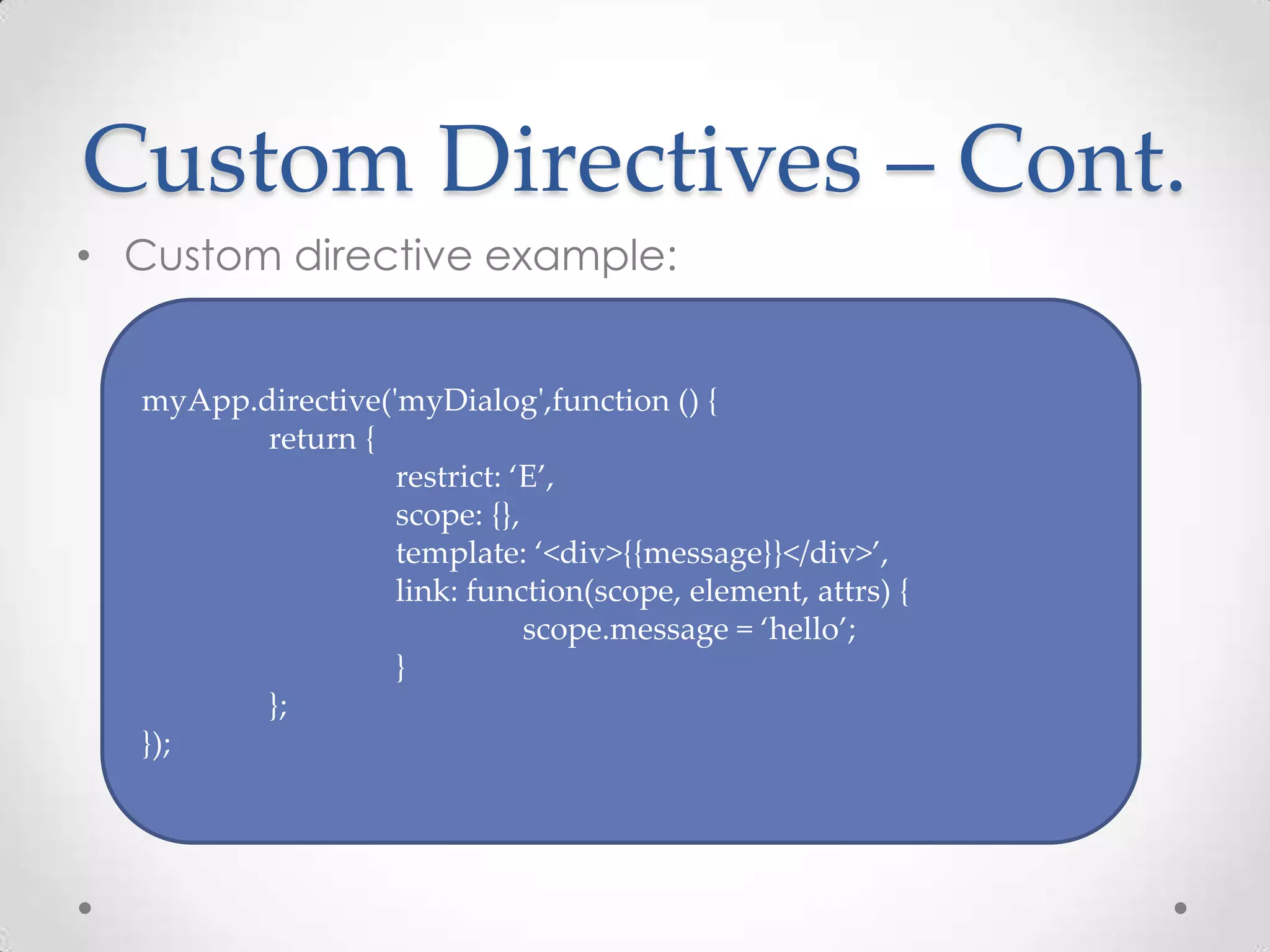 Custom Directives – Cont.

• Custom directive example:

myApp.directive('myDialog',function () {
return {
restrict: ‘E’,
scope: {},
template: ‘<div>{{message}}</div>’,
link: function(scope, element, attrs) {
scope.message = ‘hello’;
}
};
});